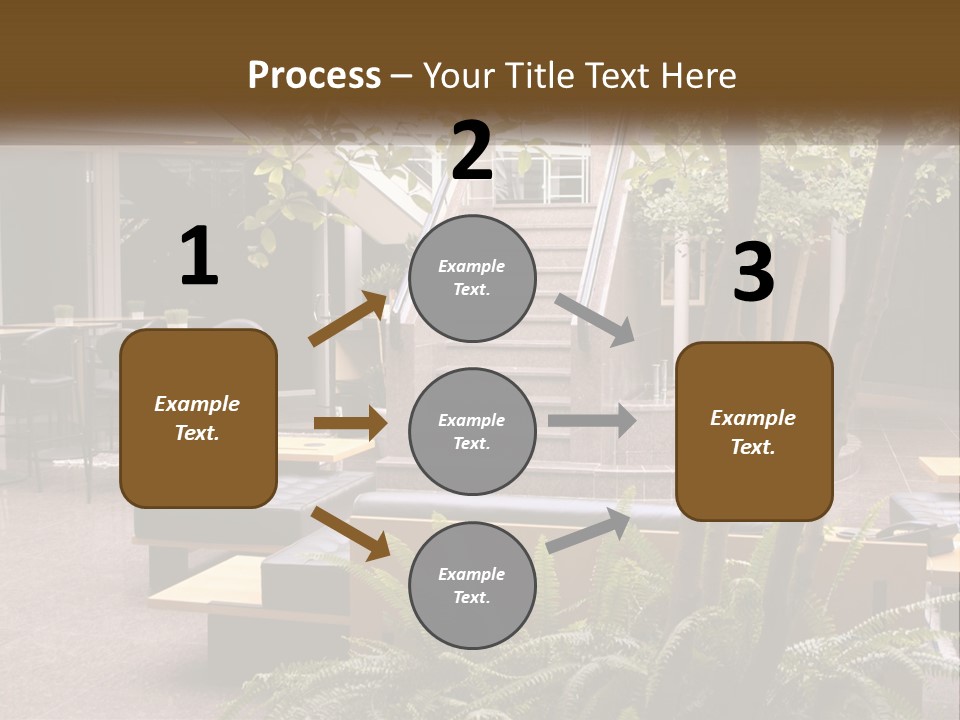 Process – Your Title Text Here

1

Example Text.

2

Example Text.

Example Text.

Example Text.

3

Example Text.